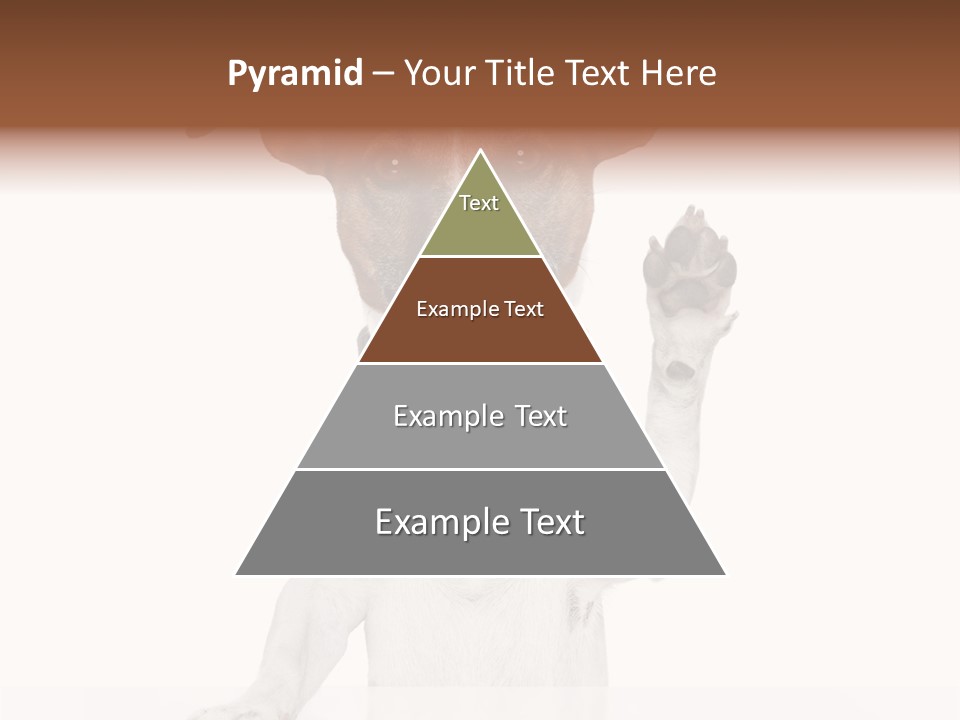 Pyramid – Your Title Text Here

Text

Example Text

Example Text

Example Text